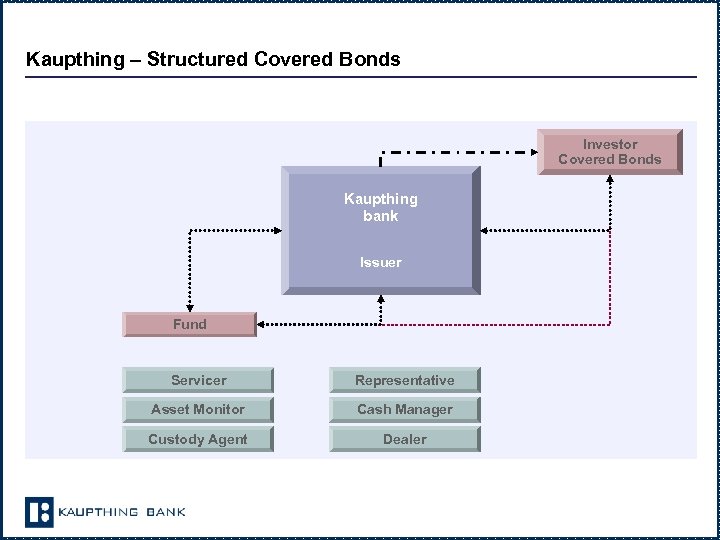 Kaupthing – Structured Covered Bonds

Investor
Covered Bonds

Kaupthing
bank

Issuer

Fund

Servicer

Asset Monitor

Custody Agent

Representative

Cash Manager

Dealer

KAUPTHING BANK